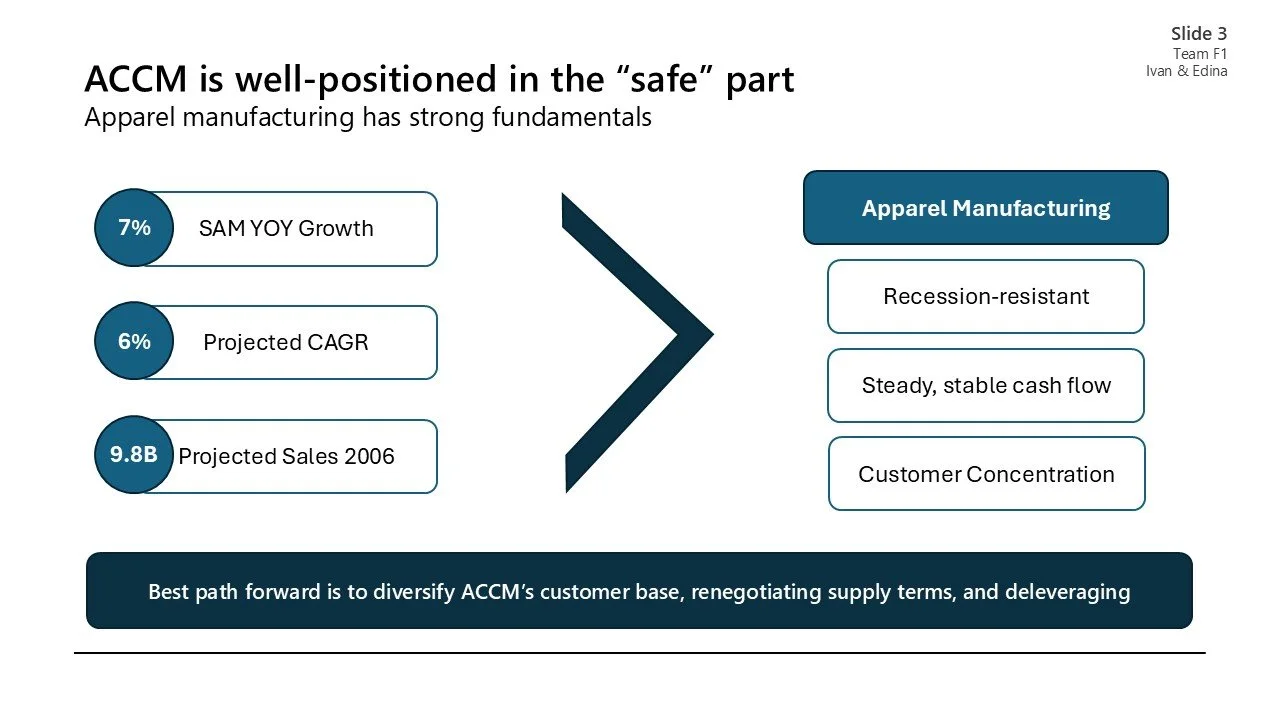 Slide 3
Team F1
Ivan & Edina

ACCM is well-positioned in the “safe” part
Apparel manufacturing has strong fundamentals

7% SAM YOY Growth

6% Projected CAGR

9.8B Projected Sales 2006

Apparel Manufacturing

Recession-resistant

Steady, stable cash flow

Customer Concentration

Best path forward is to diversify ACCM’s customer base, renegotiating supply terms, and deleveraging